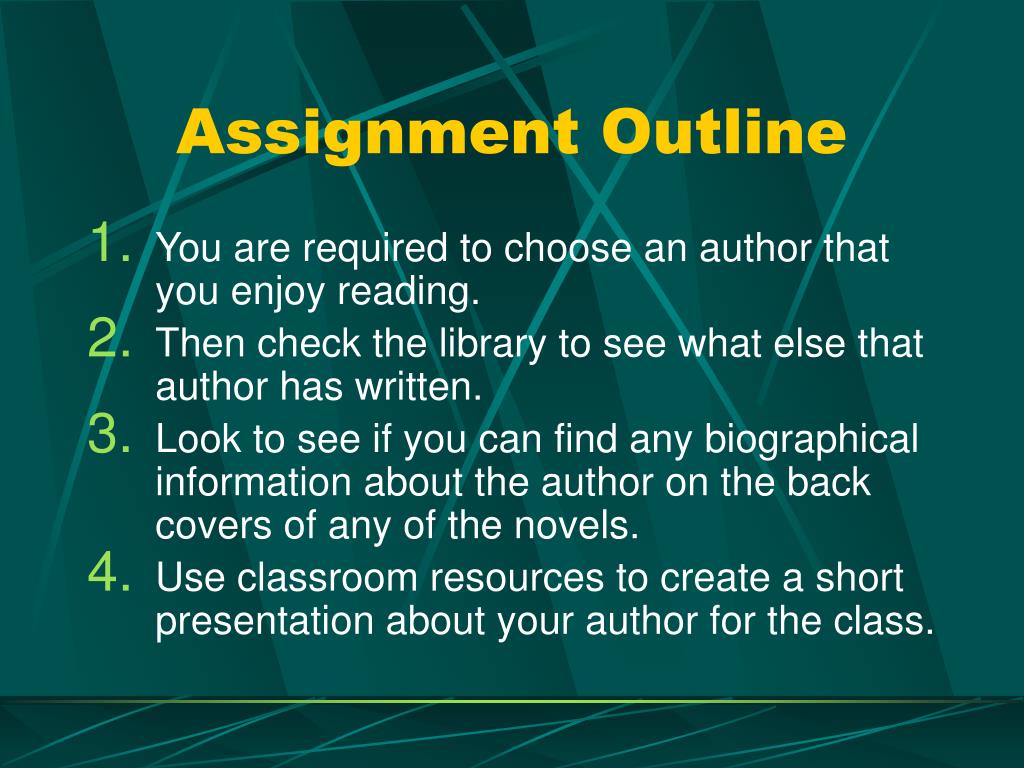 Assignment Outline

1. You are required to choose an author that you enjoy reading.
2. Then check the library to see what else that author has written.
3. Look to see if you can find any biographical information about the author on the back covers of any of the novels.
4. Use classroom resources to create a short presentation about your author for the class.